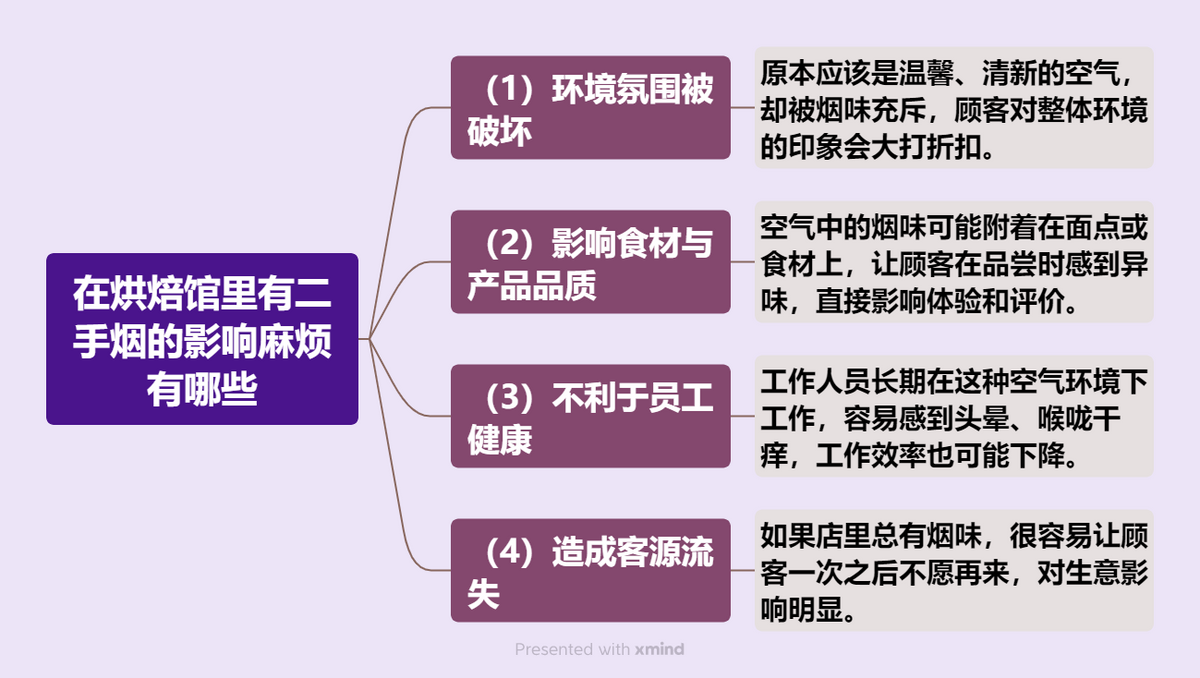 在烘焙馆里有二手烟的影响麻烦有哪些

（1）环境氛围被破坏

原本应该是温馨、清新的空气，却被烟味充斥，顾客对整体环境的印象会大打折扣。

（2）影响食材与产品品质

空气中的烟味可能附着在面点或食材上，让顾客在品尝时感到异味，直接影响体验和评价。

（3）不利于员工健康

工作人员长期在这种空气环境下工作，容易感到头晕、喉咙干痒，工作效率也可能下降。

（4）造成客源流失

如果店里总有烟味，很容易让顾客一次之后不愿再来，对生意影响明显。

Presented with xmind